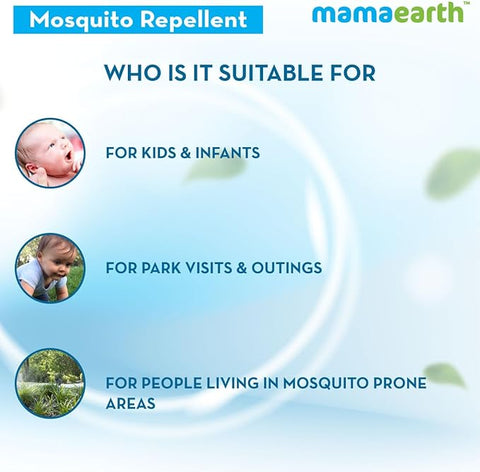 Mosquito Repellent

mamaearth™

WHO IS IT SUITABLE FOR

FOR KIDS & INFANTS

FOR PARK VISITS & OUTINGS

FOR PEOPLE LIVING IN MOSQUITO PRONE AREAS